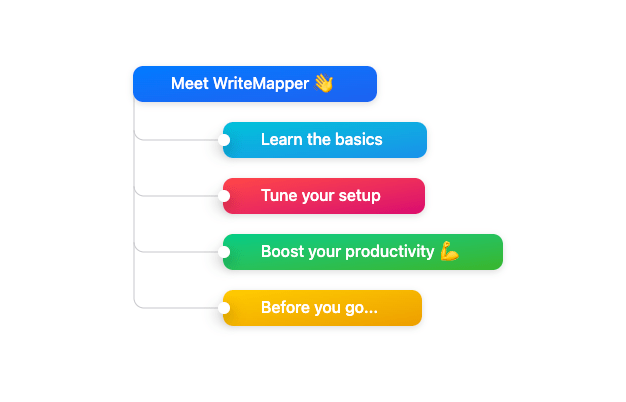 Meet WriteMapper 👋

Learn the basics

Tune your setup

Boost your productivity 💪

Before you go...